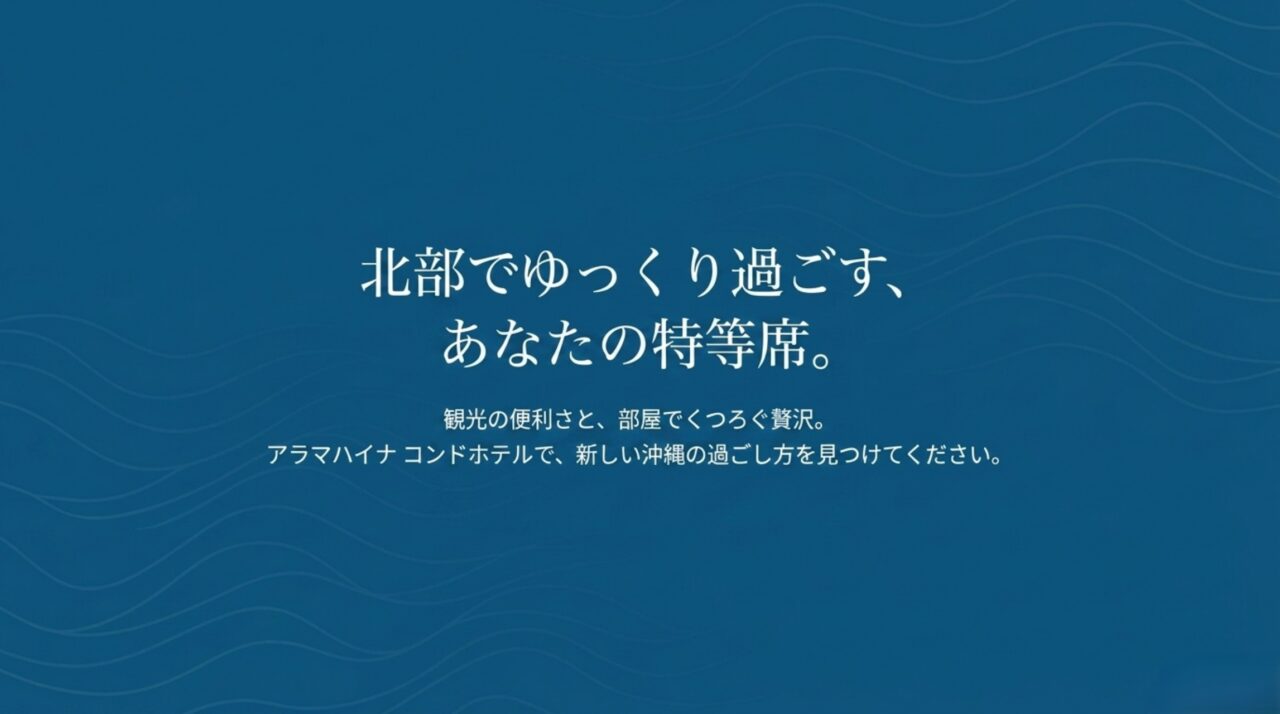 北部でゆっくり過ごす、
あなたの特等席。

観光の便利さと、部屋でくつろぐ贅沢。
アラマハイナ コンドホテルで、新しい沖縄の過ごし方を見つけてください。